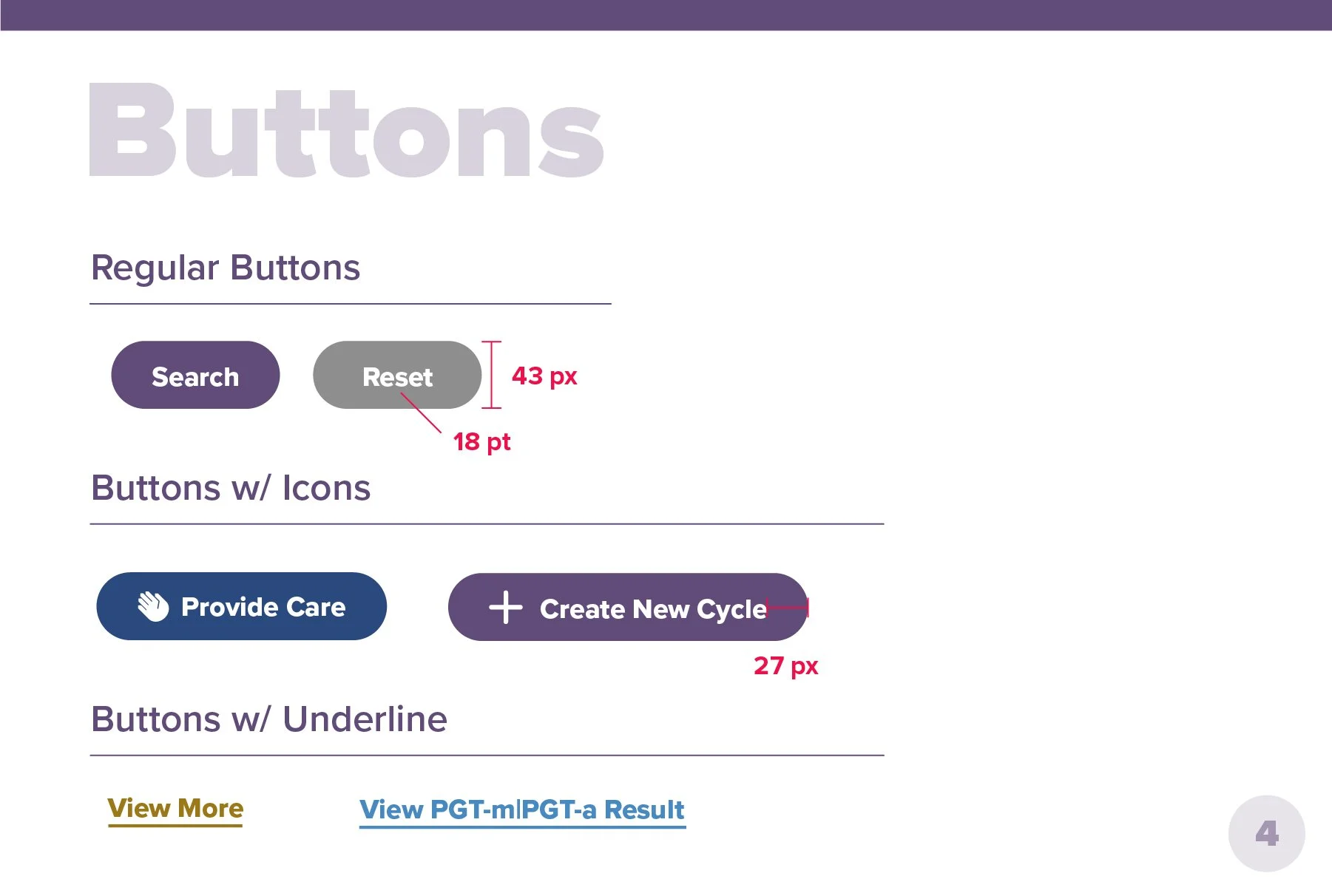 Buttons

Regular Buttons

Search

Reset

43 px

18 pt

Buttons w/ Icons

Provide Care

Create New Cycle

27 px

Buttons w/ Underline

View More

View PGT-m|PGT-a Result

4